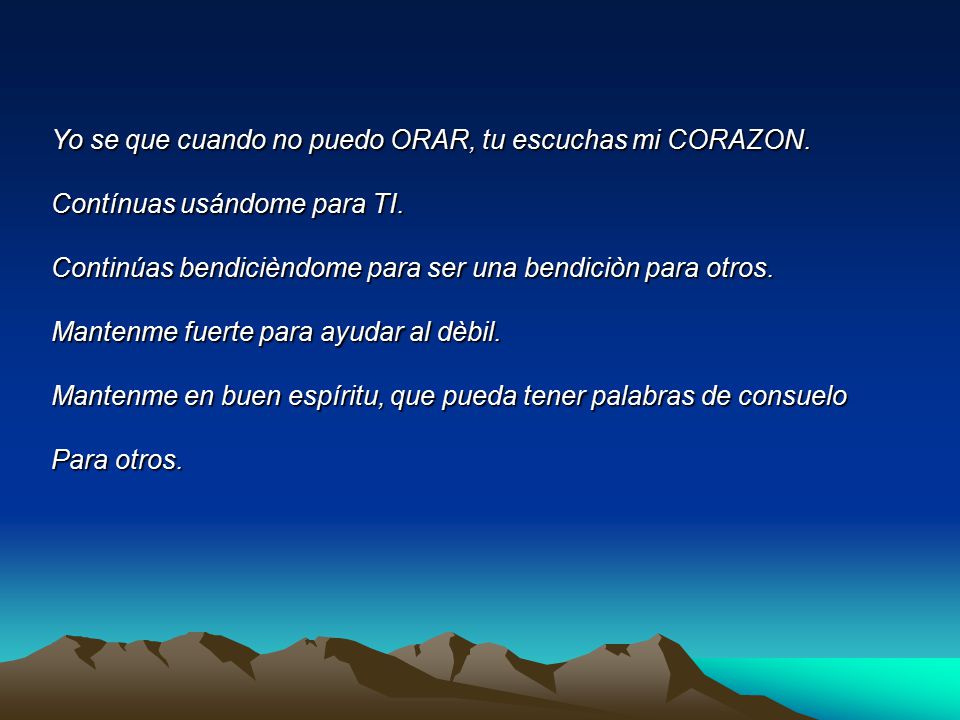 Yo se que cuando no puedo ORAR, tu escuchas mi CORAZON.

Contínuas usándome para TI.

Continúas bendicièndome para ser una bendiciòn para otros.

Mantenme fuerte para ayudar al dèbil.

Mantenme en buen espíritu, que pueda tener palabras de consuelo

Para otros.